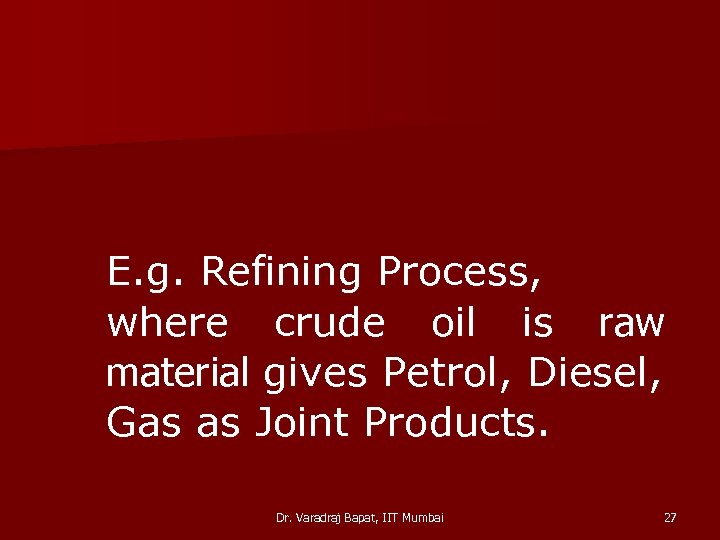 E.g. Refining Process, where crude oil is raw material gives Petrol, Diesel, Gas as Joint Products.

Dr. Varadraj Bapat, IIT Mumbai

27